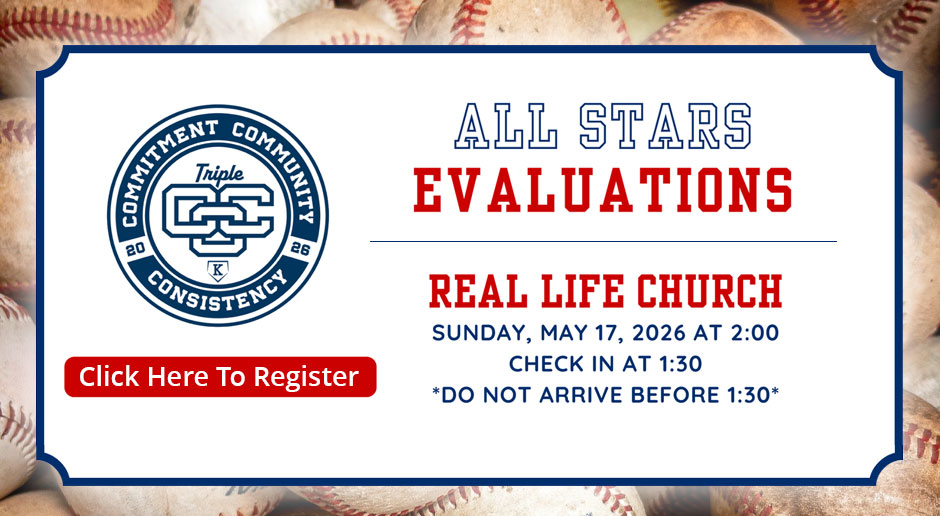 COMMITMENT COMMUNITY
Triple
CCC
20 26
K
CONSISTENCY

Click Here To Register

ALL STARS
EVALUATIONS

REAL LIFE CHURCH
SUNDAY, MAY 17, 2026 AT 2:00
CHECK IN AT 1:30
*DO NOT ARRIVE BEFORE 1:30*